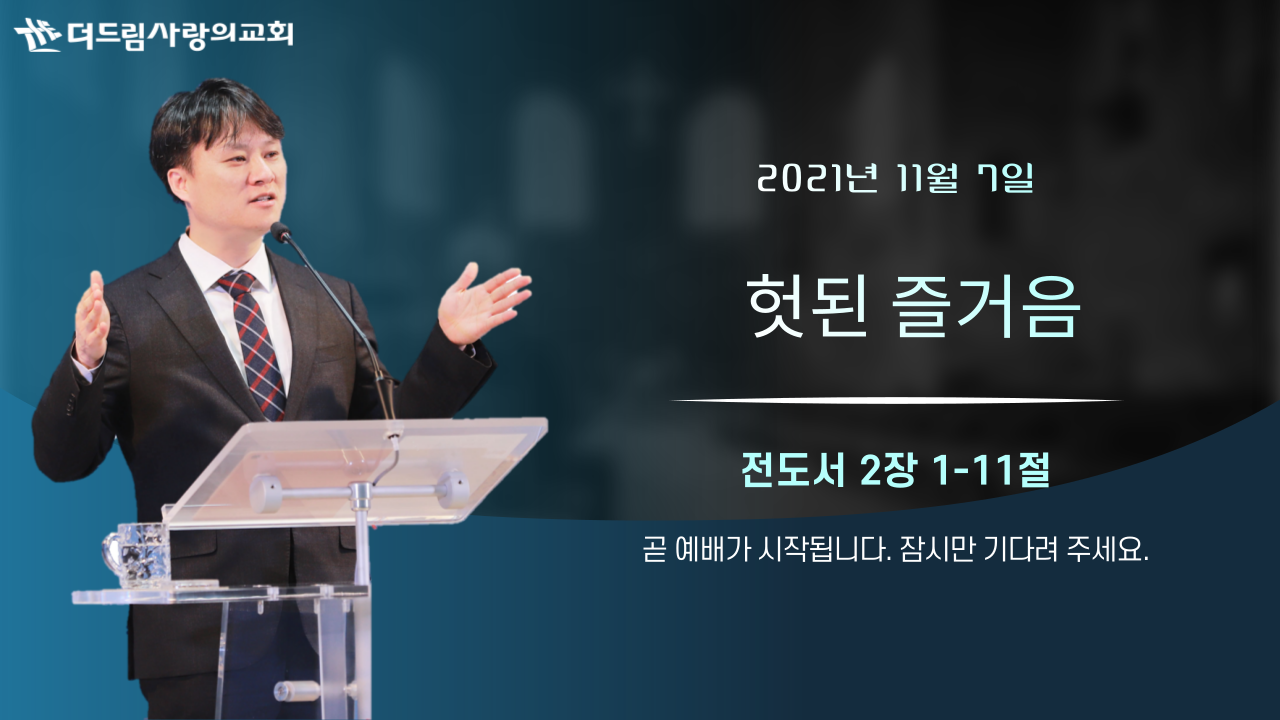 더드림사랑의교회

2021년 11월 7일

헛된 즐거움

전도서 2장 1-11절

곧 예배가 시작됩니다. 잠시만 기다려 주세요.